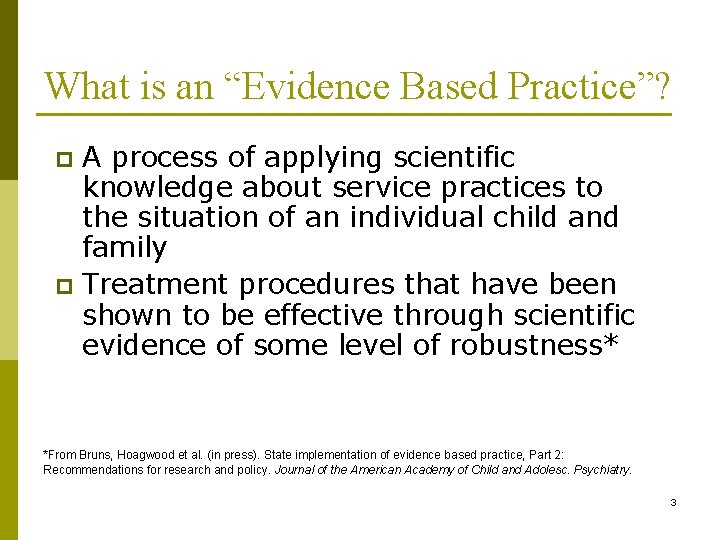 What is an “Evidence Based Practice”?

A process of applying scientific knowledge about service practices to the situation of an individual child and family

Treatment procedures that have been shown to be effective through scientific evidence of some level of robustness*

*From Bruns, Hoagwood et al. (in press). State implementation of evidence based practice, Part 2: Recommendations for research and policy. Journal of the American Academy of Child and Adolesc. Psychiatry.

3